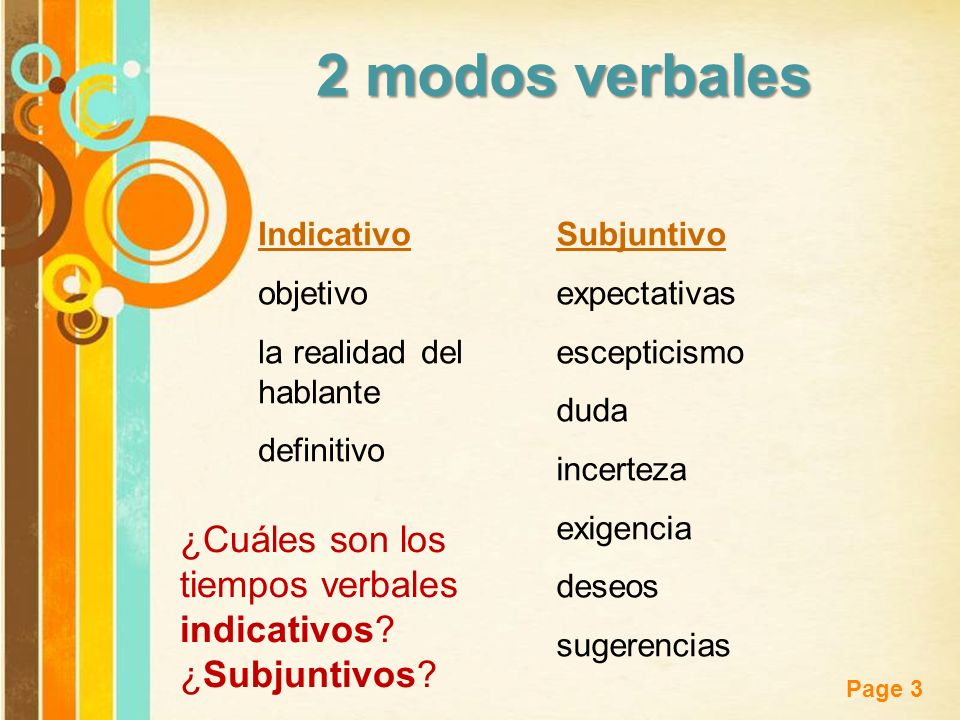 2 modos verbales

Indicativo

objetivo

la realidad del hablante

definitivo

¿Cuáles son los tiempos verbales indicativos? ¿Subjuntivos?

Subjuntivo

expectativas

escepticismo

duda

incerteza

exigencia

deseos

sugerencias

Page 3